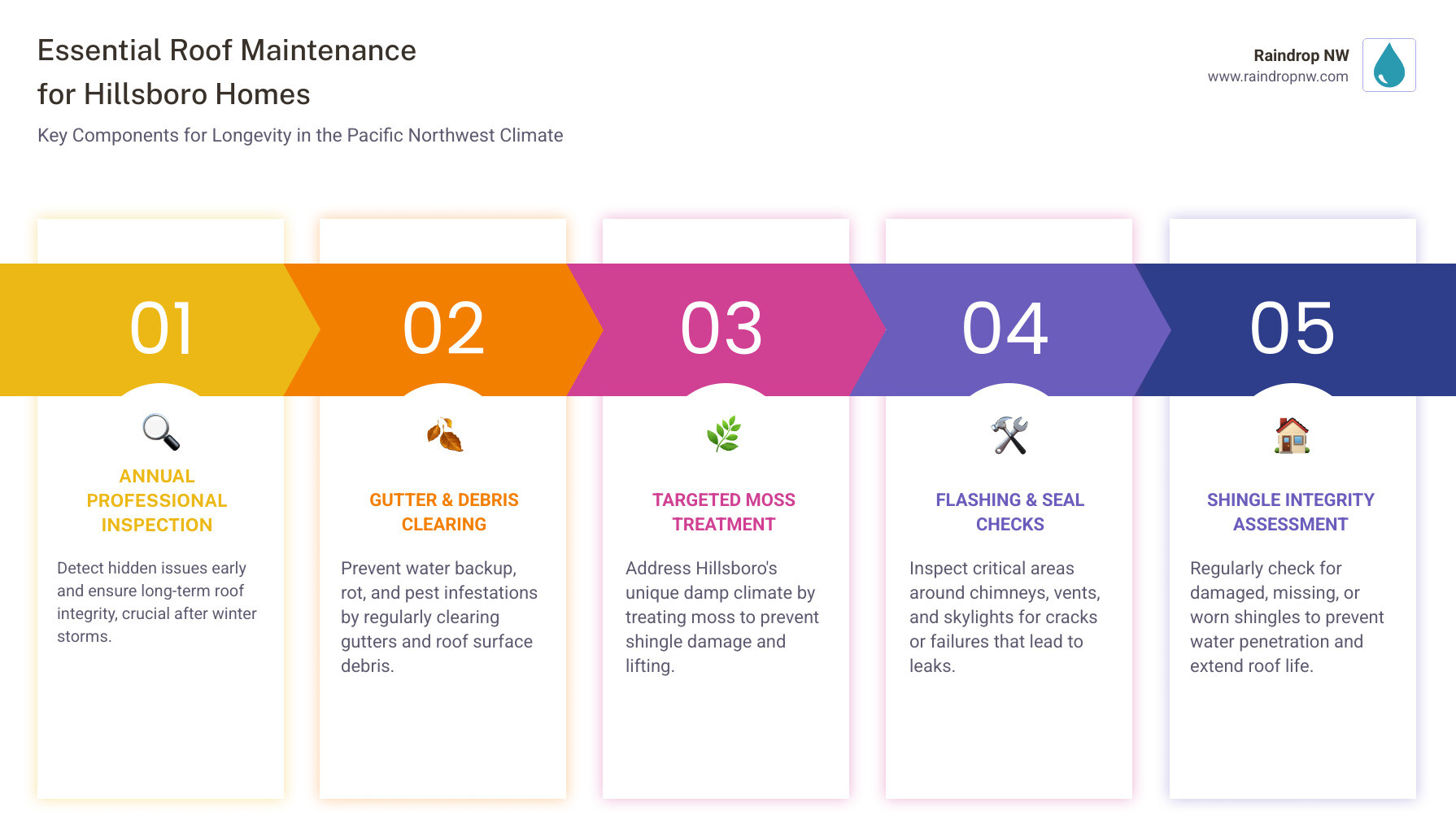 Essential Roof Maintenance for Hillsboro Homes

Key Components for Longevity in the Pacific Northwest Climate

Raindrop NW
www.raindropnw.com

01

ANNUAL PROFESSIONAL INSPECTION

Detect hidden issues early and ensure long-term roof integrity, crucial after winter storms.

02

GUTTER & DEBRIS CLEARING

Prevent water backup, rot, and pest infestations by regularly clearing gutters and roof surface debris.

03

TARGETED MOSS TREATMENT

Address Hillsboro's unique damp climate by treating moss to prevent shingle damage and lifting.

04

FLASHING & SEAL CHECKS

Inspect critical areas around chimneys, vents, and skylights for cracks or failures that lead to leaks.

05

SHINGLE INTEGRITY ASSESSMENT

Regularly check for damaged, missing, or worn shingles to prevent water penetration and extend roof life.